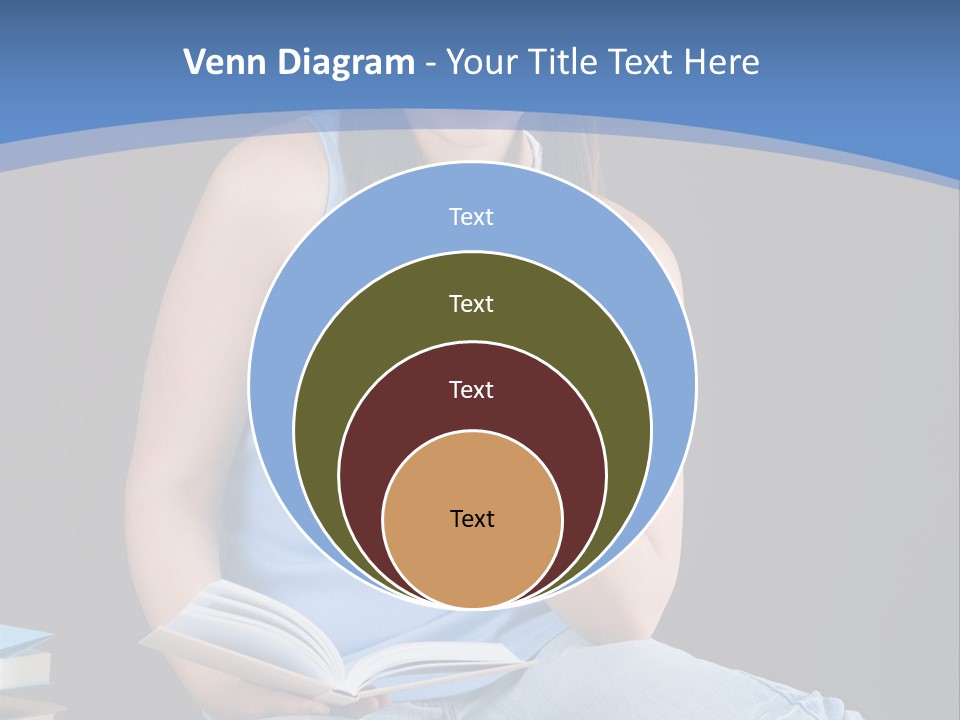 Venn Diagram - Your Title Text Here

Text

Text

Text

Text